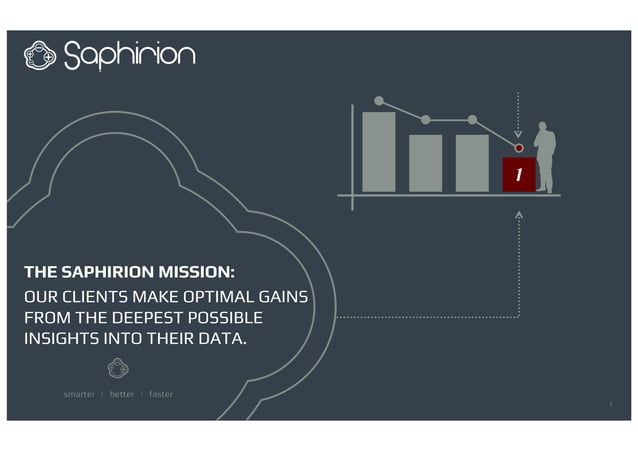 Saphirion

1

THE SAPHIRION MISSION:
OUR CLIENTS MAKE OPTIMAL GAINS FROM THE DEEPEST POSSIBLE INSIGHTS INTO THEIR DATA.

smarter | better | faster

1